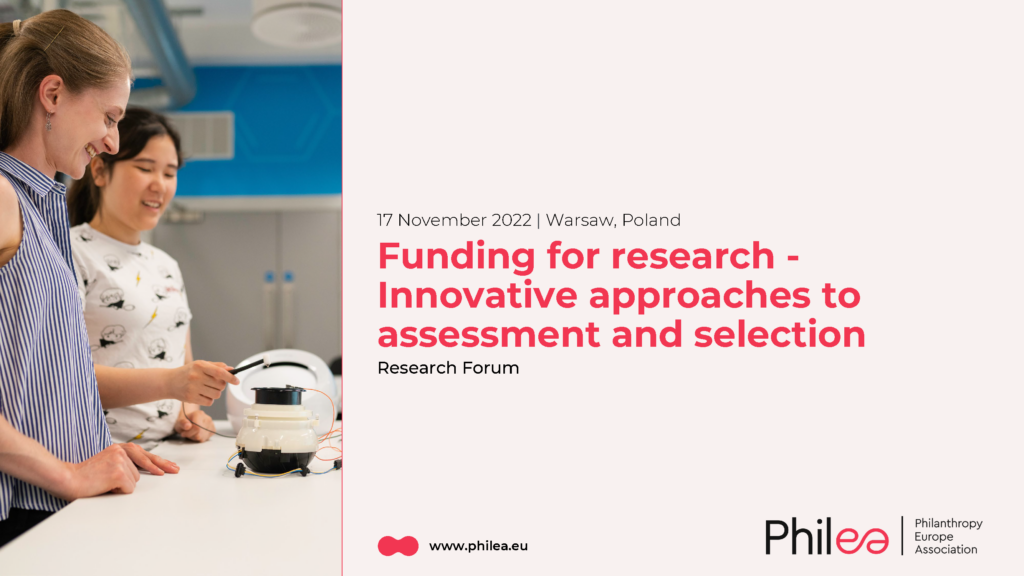 17 November 2022 | Warsaw, Poland

Funding for research - Innovative approaches to assessment and selection

Research Forum

www.philea.eu

Philea | Philanthropy Europe Association